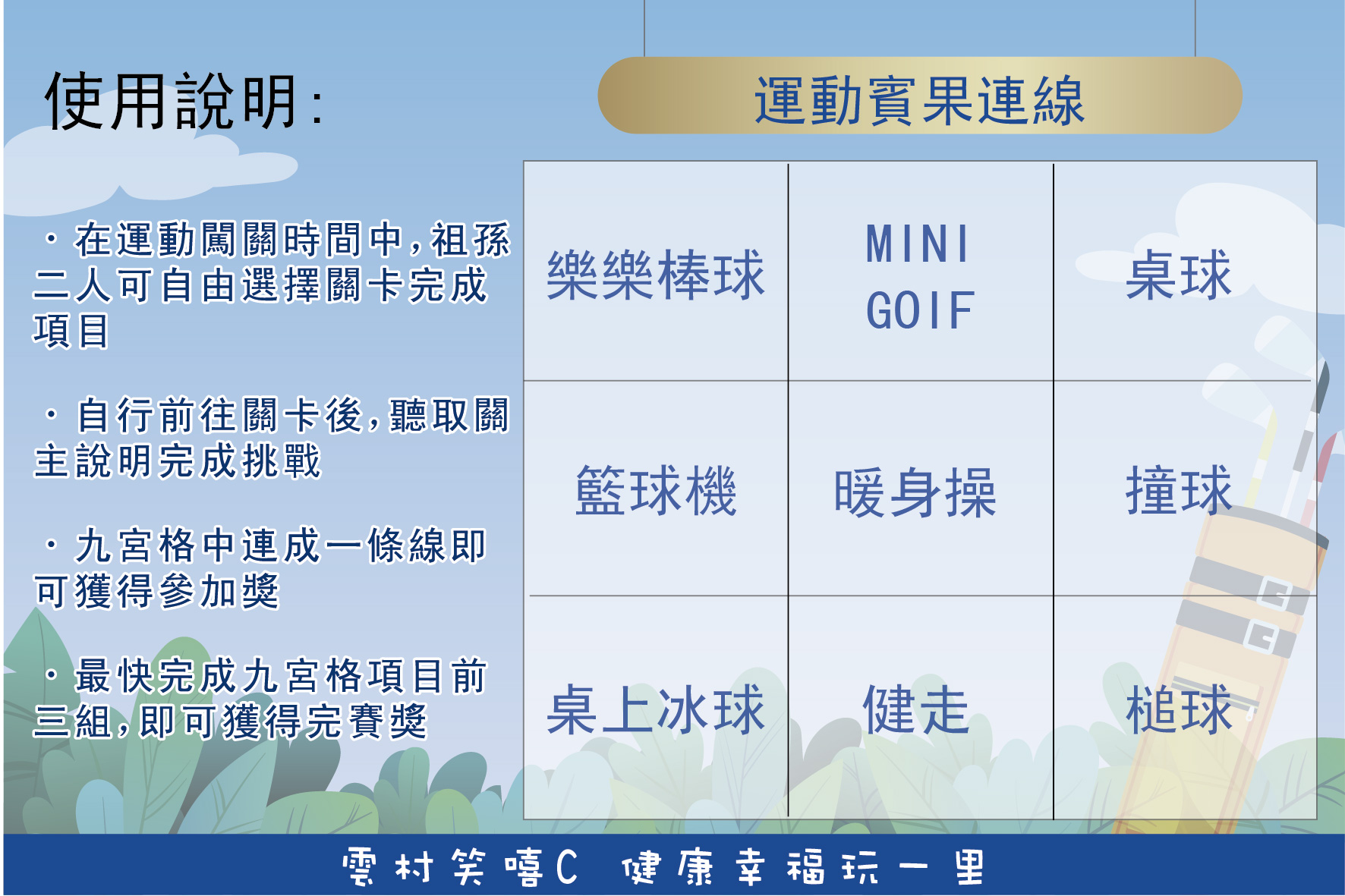 使用說明:

・在運動闖關時間中,祖孫二人可自由選擇關卡完成項目

・自行前往關卡後,聽取關主說明完成挑戰

・九宮格中連成一條線即可獲得參加獎

・最快完成九宮格項目前三組,即可獲得完賽獎

運動賓果連線

| 樂樂棒球 | MINI GOIF | 桌球 |
|---|---|---|
| 籃球機 | 暖身操 | 撞球 |
| 桌上冰球 | 健走 | 槌球 |

雲村笑嘻C 健康幸福玩一里